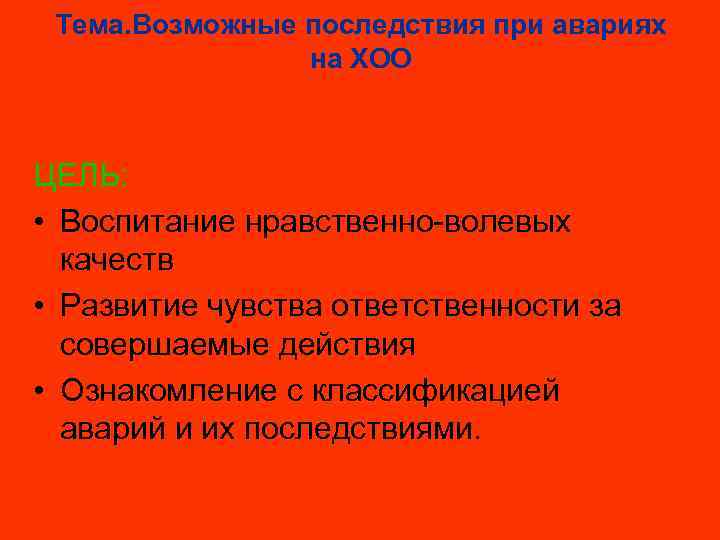 Тема.Возможные последствия при авариях на ХОО

ЦЕЛЬ:

• Воспитание нравственно-волевых качеств
• Развитие чувства ответственности за совершаемые действия
• Ознакомление с классификацией аварий и их последствиями.